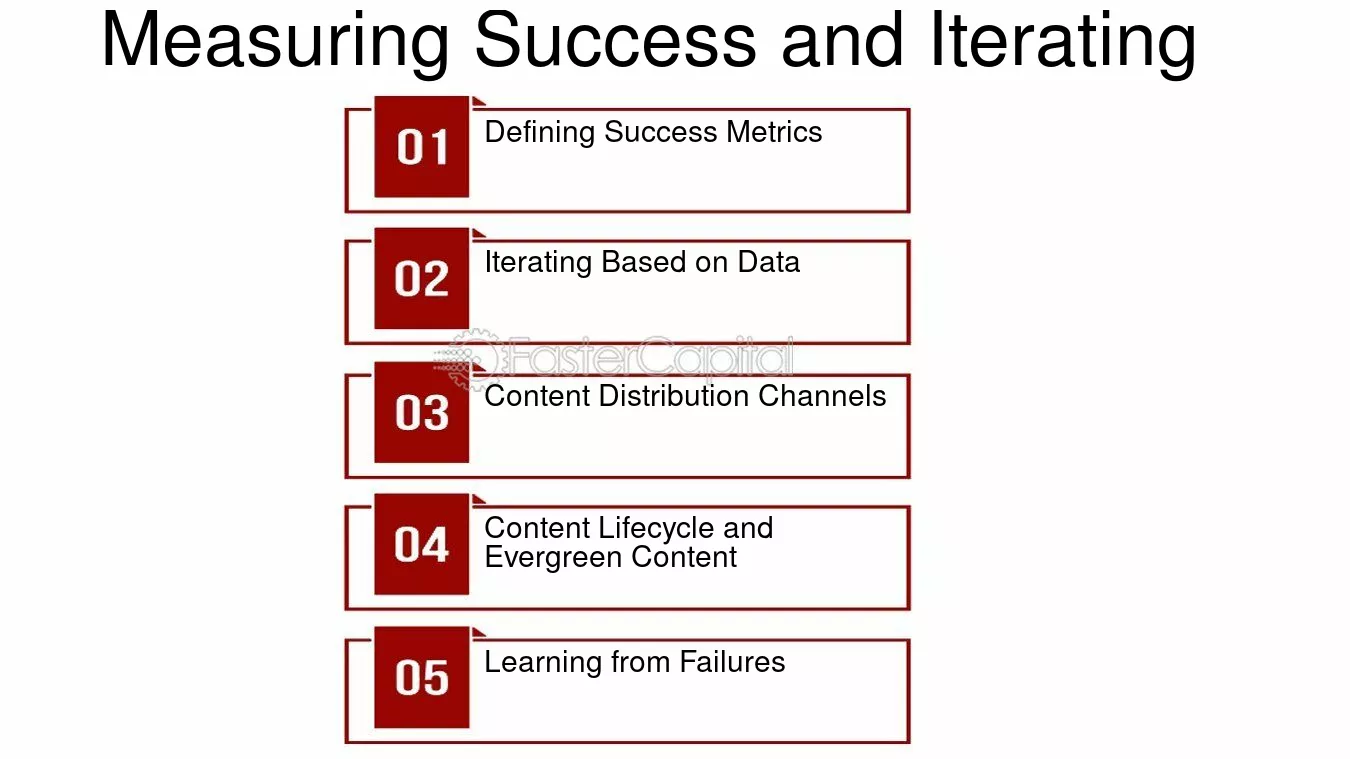 Measuring Success and Iterating

01
Defining Success Metrics

02
Iterating Based on Data

03
Content Distribution Channels

04
Content Lifecycle and Evergreen Content

05
Learning from Failures

FasterCapital